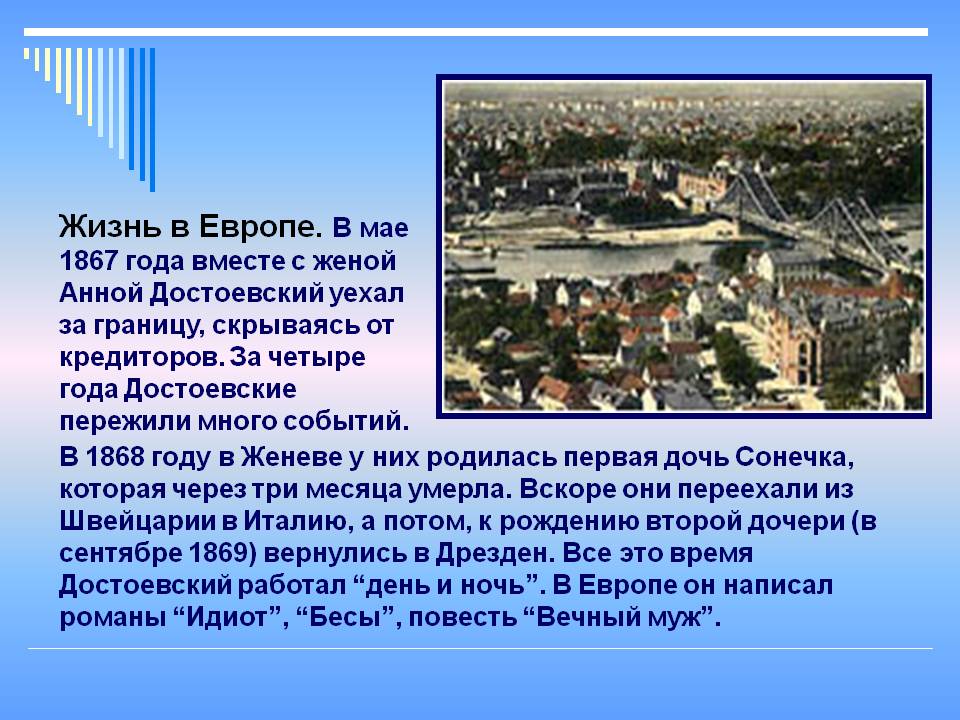 Жизнь в Европе. В мае 1867 года вместе с женой Анной Достоевский уехал за границу, скрываясь от кредиторов. За четыре года Достоевские пережили много событий. В 1868 году в Женеве у них родилась первая дочь Сонечка, которая через три месяца умерла. Вскоре они переехали из Швейцарии в Италию, а потом, к рождению второй дочери (в сентябре 1869) вернулись в Дрезден. Все это время Достоевский работал “день и ночь”. В Европе он написал романы “Идиот”, “Бесы”, повесть “Вечный муж”.